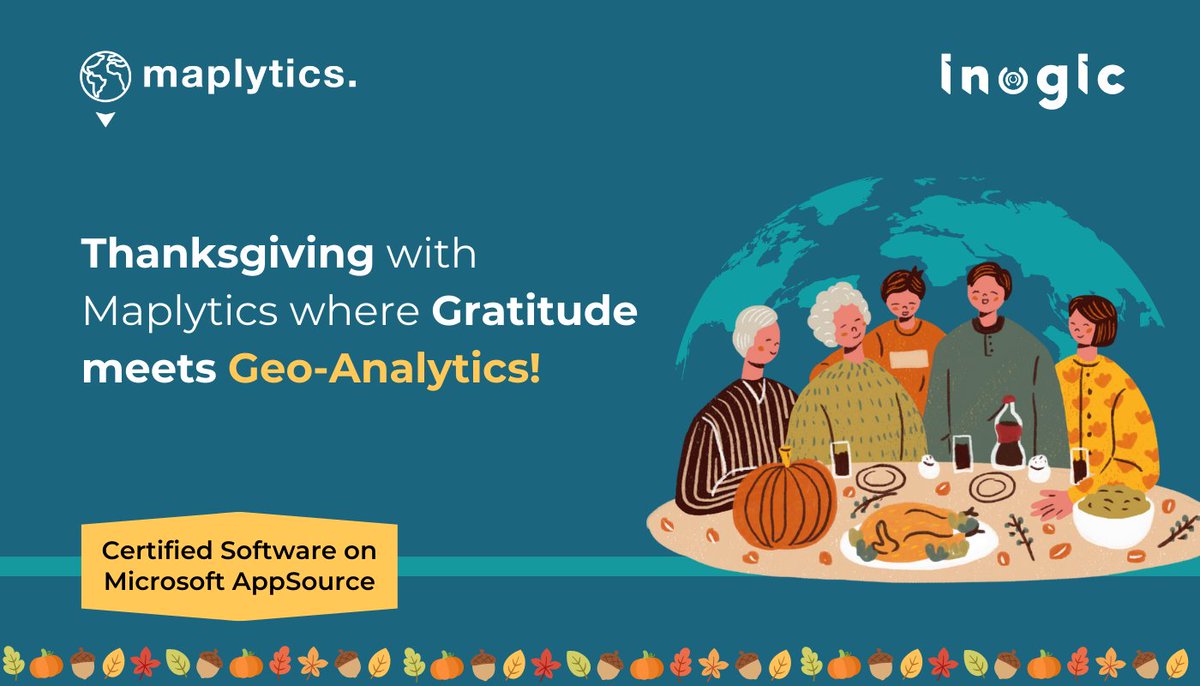 maplytics.

inogic

Thanksgiving with Maplytics where Gratitude meets Geo-Analytics!

Certified Software on Microsoft AppSource